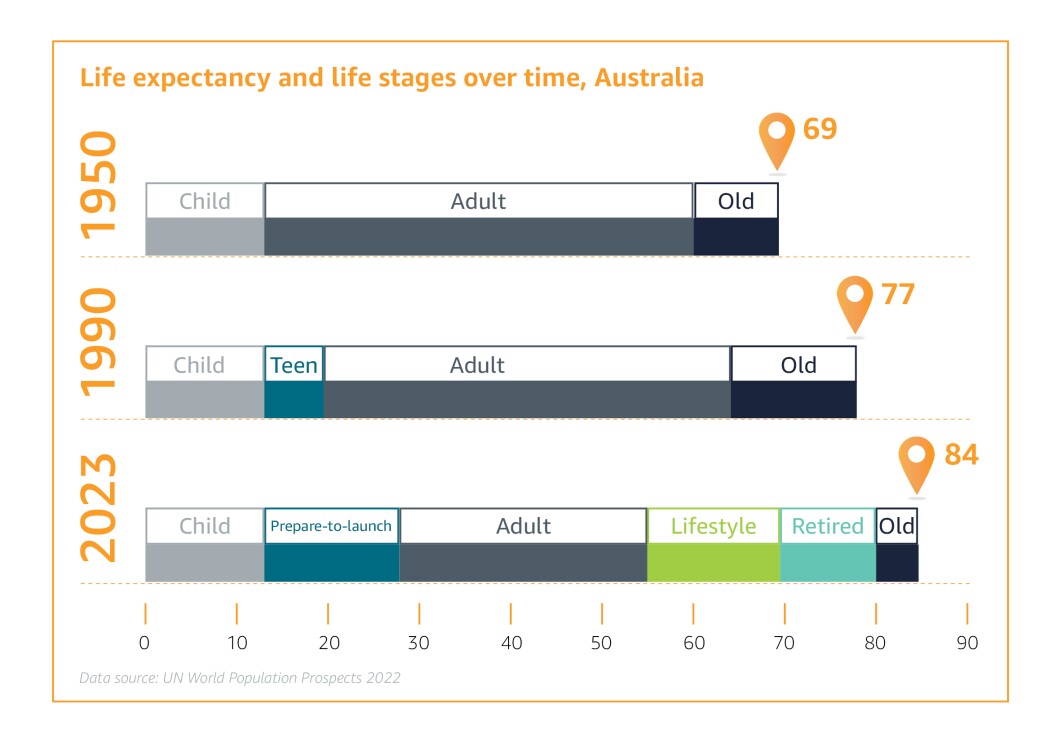 Life expectancy and life stages over time, Australia

1950
69
Child
Adult
Old

1990
77
Child
Teen
Adult
Old

2023
84
Child
Prepare-to-launch
Adult
Lifestyle
Retired
Old

0 10 20 30 40 50 60 70 80 90

Data source: UN World Population Prospects 2022